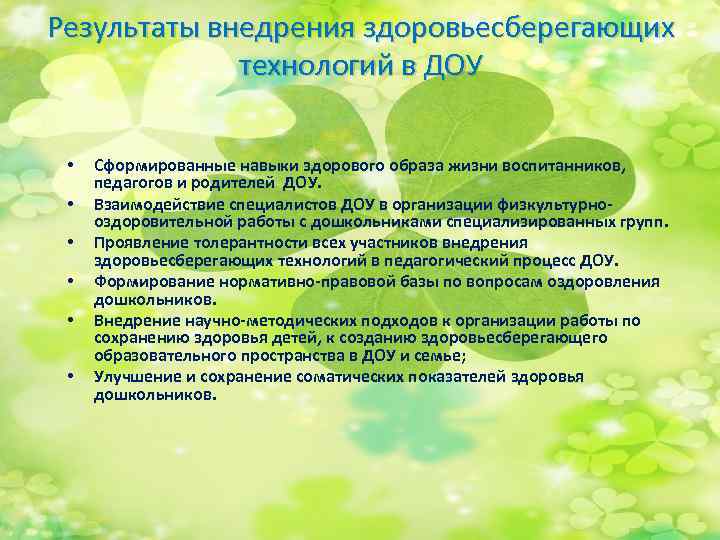 Результаты внедрения здоровьесберегающих технологий в ДОУ

• Сформированные навыки здорового образа жизни воспитанников, педагогов и родителей ДОУ.
• Взаимодействие специалистов ДОУ в организации физкультурно-оздоровительной работы с дошкольниками специализированных групп.
• Проявление толерантности всех участников внедрения здоровьесберегающих технологий в педагогический процесс ДОУ.
• Формирование нормативно-правовой базы по вопросам оздоровления дошкольников.
• Внедрение научно-методических подходов к организации работы по сохранению здоровья детей, к созданию здоровьесберегающего образовательного пространства в ДОУ и семье;
• Улучшение и сохранение соматических показателей здоровья дошкольников.